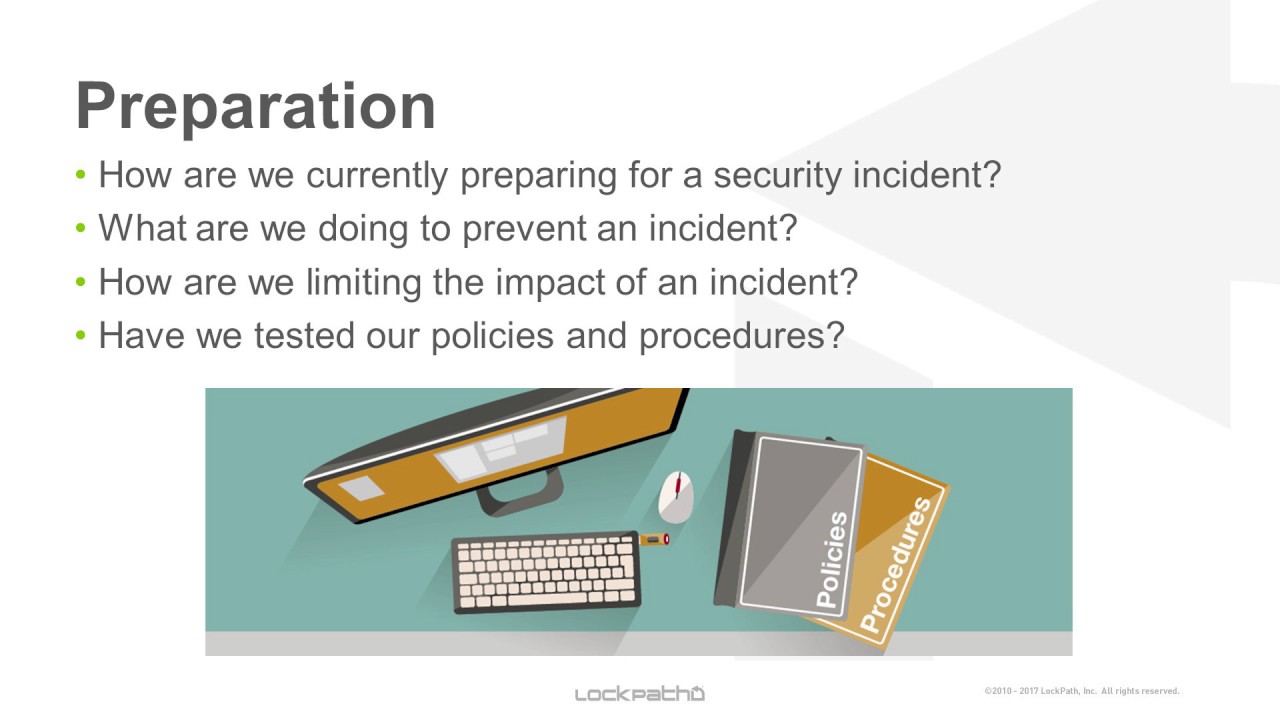 Preparation

• How are we currently preparing for a security incident?
• What are we doing to prevent an incident?
• How are we limiting the impact of an incident?
• Have we tested our policies and procedures?

Policies

Procedures

LOCKPATH

©2010 - 2017 LockPath, Inc. All rights reserved.